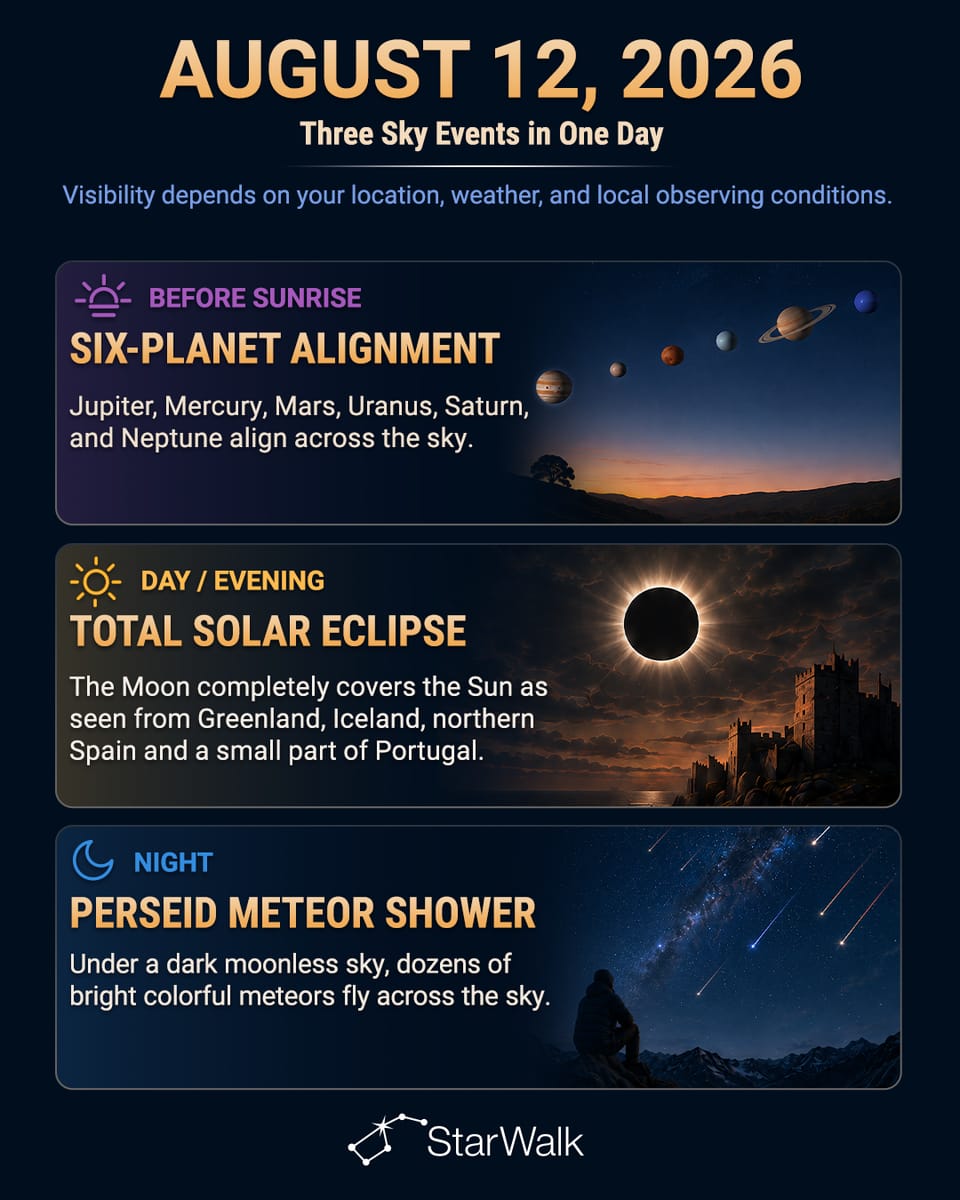 AUGUST 12, 2026

Three Sky Events in One Day

Visibility depends on your location, weather, and local observing conditions.

BEFORE SUNRISE

SIX-PLANET ALIGNMENT

Jupiter, Mercury, Mars, Uranus, Saturn, and Neptune align across the sky.

DAY / EVENING

TOTAL SOLAR ECLIPSE

The Moon completely covers the Sun as seen from Greenland, Iceland, northern Spain and a small part of Portugal.

NIGHT

PERSEID METEOR SHOWER

Under a dark moonless sky, dozens of bright colorful meteors fly across the sky.

StarWalk